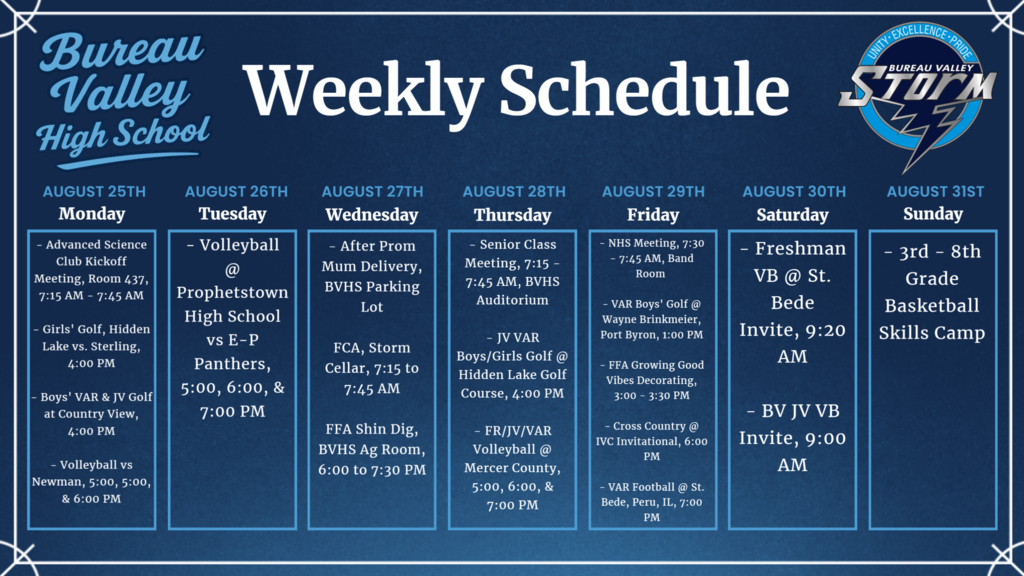 Bureau Valley High School

Weekly Schedule

UNITY · EXCELLENCE · PRIDE
BUREAU VALLEY
STORM

AUGUST 25TH
Monday

- Advanced Science Club Kickoff Meeting, Room 437, 7:15 AM - 7:45 AM

- Girls' Golf, Hidden Lake vs. Sterling, 4:00 PM

- Boys' VAR & JV Golf at Country View, 4:00 PM

- Volleyball vs Newman, 5:00, 5:00, & 6:00 PM

AUGUST 26TH
Tuesday

- Volleyball @ Prophetstown High School vs E-P Panthers, 5:00, 6:00, & 7:00 PM

AUGUST 27TH
Wednesday

- After Prom Mum Delivery, BVHS Parking Lot

FCA, Storm Cellar, 7:15 to 7:45 AM

FFA Shin Dig, BVHS Ag Room, 6:00 to 7:30 PM

AUGUST 28TH
Thursday

- Senior Class Meeting, 7:15 - 7:45 AM, BVHS Auditorium

- JV VAR Boys/Girls Golf @ Hidden Lake Golf Course, 4:00 PM

- FR/JV/VAR Volleyball @ Mercer County, 5:00, 6:00, & 7:00 PM

AUGUST 29TH
Friday

- NHS Meeting, 7:30 - 7:45 AM, Band Room

- VAR Boys' Golf @ Wayne Brinkmeier, Port Byron, 1:00 PM

- FFA Growing Good Vibes Decorating, 3:00 - 3:30 PM

- Cross Country @ IVC Invitational, 6:00 PM

- VAR Football @ St. Bede, Peru, IL, 7:00 PM

AUGUST 30TH
Saturday

- Freshman VB @ St. Bede Invite, 9:20 AM

- BV JV VB Invite, 9:00 AM

AUGUST 31ST
Sunday

- 3rd - 8th Grade Basketball Skills Camp